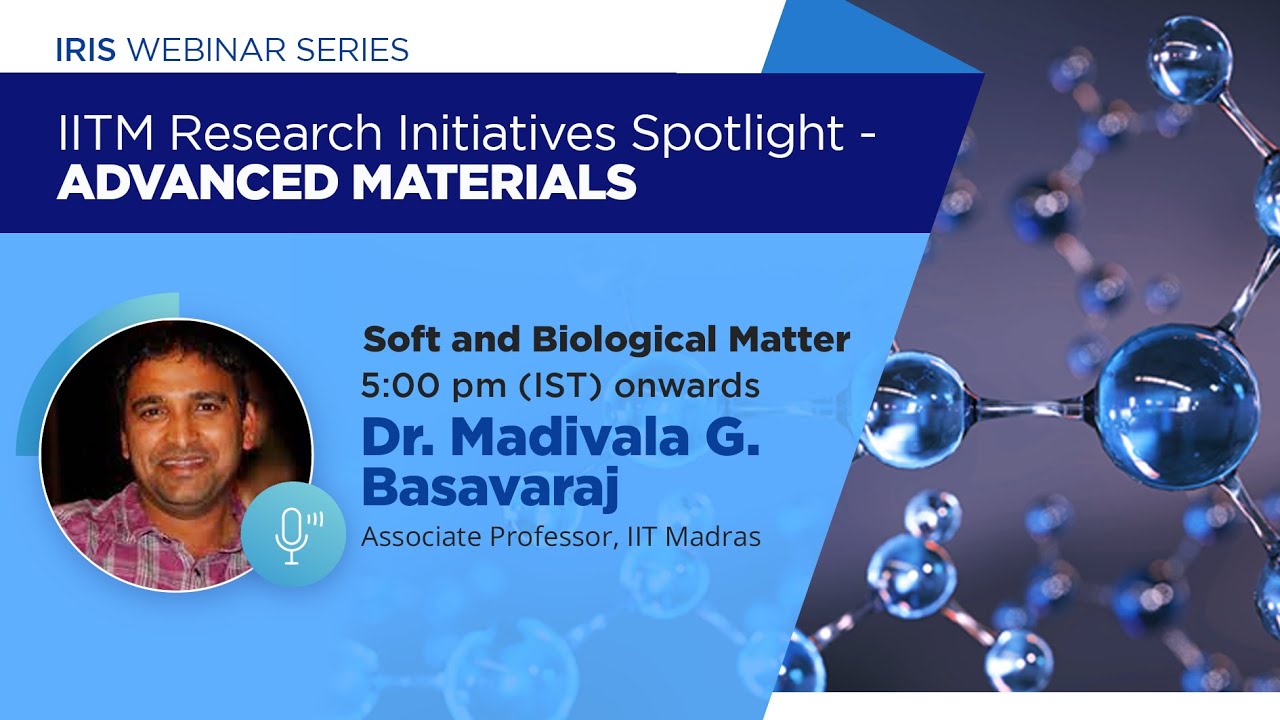 IRIS WEBINAR SERIES

IITM Research Initiatives Spotlight - ADVANCED MATERIALS

Soft and Biological Matter
5:00 pm (IST) onwards
Dr. Madivala G. Basavaraj
Associate Professor, IIT Madras